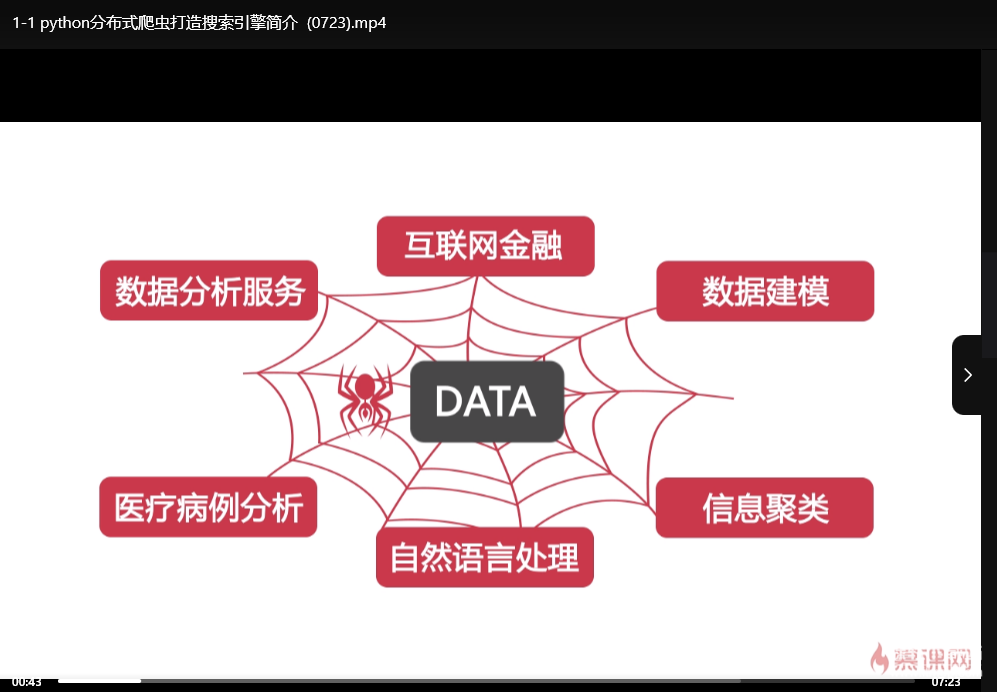 1-1 python分布式爬虫打造搜索引擎简介 (0723).mp4

互联网金融

数据分析服务

数据建模

DATA

医疗病例分析

信息聚类

自然语言处理

慕课网

00:43

07:23